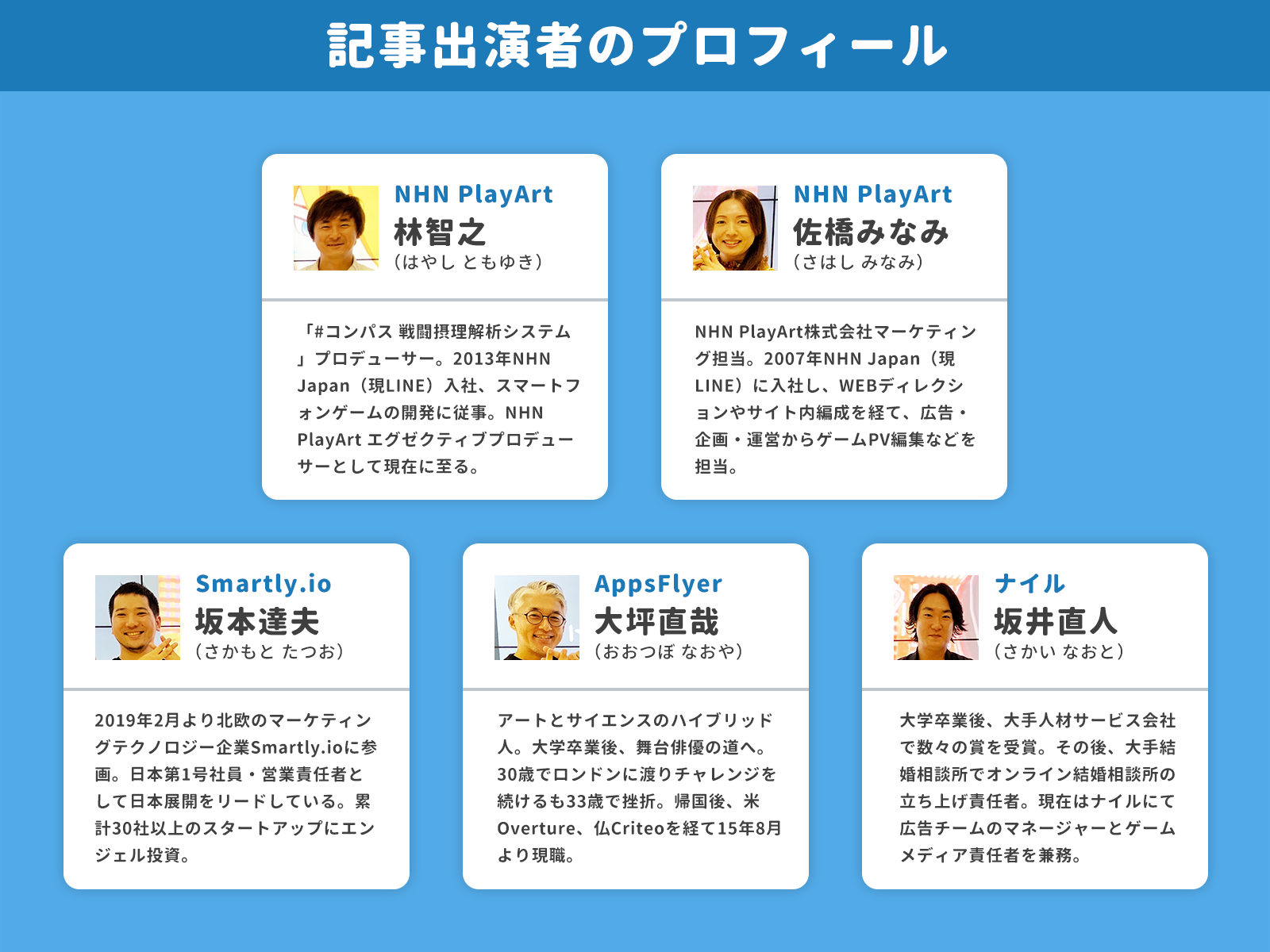 記事出演者のプロフィール

NHN PlayArt
林智之
（はやし ともゆき）

「#コンパス 戦闘摂理解析システム」プロデューサー。2013年NHN Japan（現LINE）入社、スマートフォンゲームの開発に従事。NHN PlayArt エグゼクティブプロデューサーとして現在に至る。

NHN PlayArt
佐橋みなみ
（さはし みなみ）

NHN PlayArt株式会社マーケティング担当。2007年NHN Japan（現LINE）に入社し、WEBディレクションやサイト内編成を経て、広告・企画・運営からゲームPV編集などを担当。

Smartly.io
坂本達夫
（さかもと たつお）

2019年2月より北欧のマーケティングテクノロジー企業Smartly.ioに参画。日本第1号社員・営業責任者として日本展開をリードしている。累計30社以上のスタートアップにエンジェル投資。

AppsFlyer
大坪直哉
（おおつぼ なおや）

アートとサイエンスのハイブリッド人。大学卒業後、舞台俳優の道へ。30歳でロンドンに渡りチャレンジを続けるも33歳で挫折。帰国後、米Overture、仏Criteoを経て15年8月より現職。

ナイル
坂井直人
（さかい なおと）

大学卒業後、大手人材サービス会社で数々の賞を受賞。その後、大手結婚相談所でオンライン結婚相談所の立ち上げ責任者。現在はナイルにて広告チームのマネージャーとゲームメディア責任者を兼務。